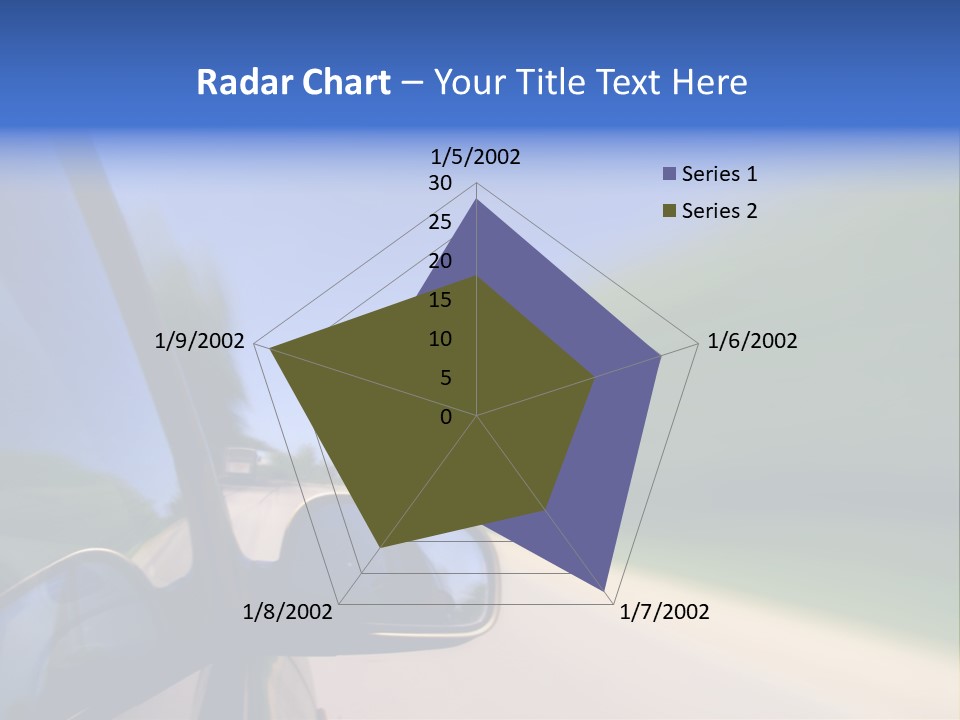 Radar Chart – Your Title Text Here

1/5/2002
30
25
20
15
10
5
0
1/6/2002
1/7/2002
1/8/2002
1/9/2002

Series 1
Series 2